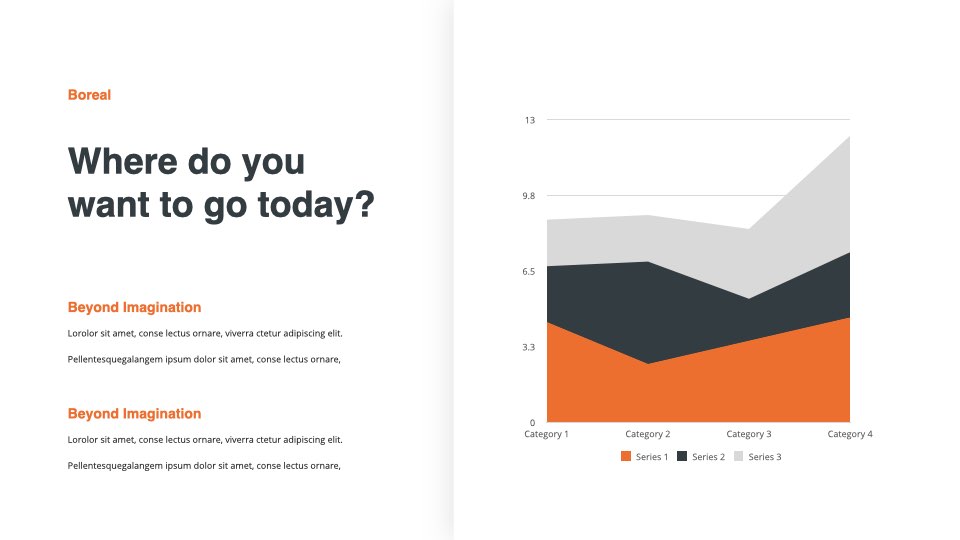 Boreal

Where do you want to go today?

Beyond Imagination

Lorolor sit amet, conse lectus ornare, viverra ctetur adipiscing elit.

Pellentesquegalangem ipsum dolor sit amet, conse lectus ornare,

Beyond Imagination

Lorolor sit amet, conse lectus ornare, viverra ctetur adipiscing elit.

Pellentesquegalangem ipsum dolor sit amet, conse lectus ornare,

13
9.8
6.5
3.3
0
Category 1
Category 2
Category 3
Category 4
Series 1
Series 2
Series 3